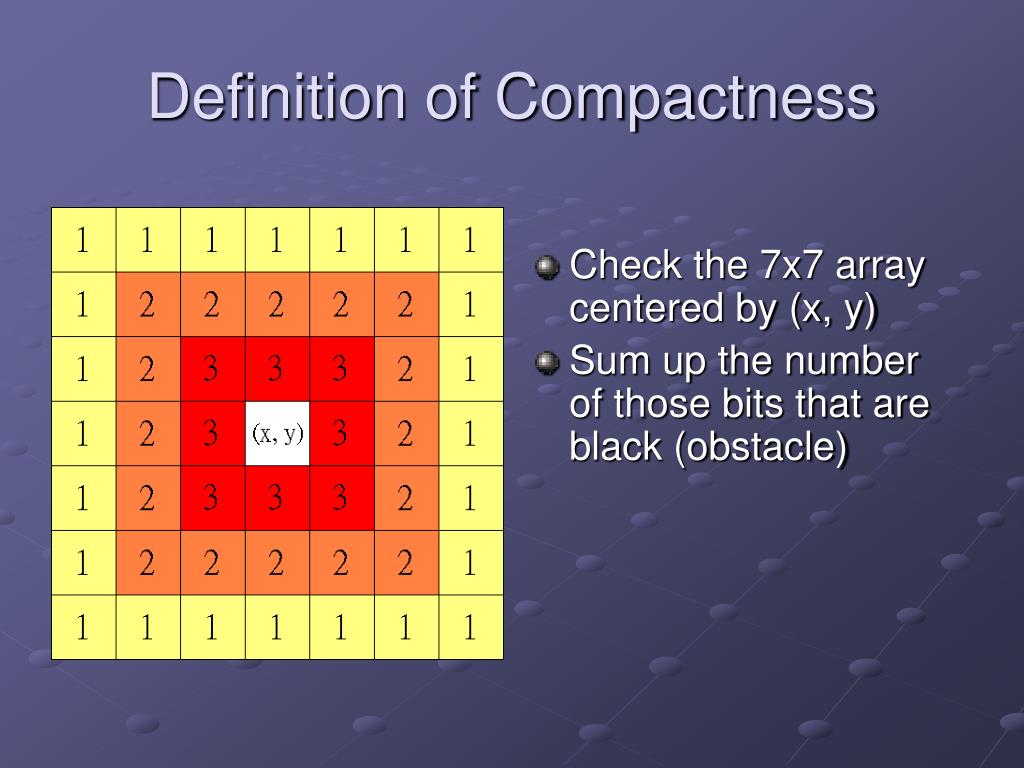 Definition of Compactness

| 1 | 1 | 1 | 1 | 1 | 1 | 1 |
|---|---|---|---|---|---|---|
| 1 | 2 | 2 | 2 | 2 | 2 | 1 |
| 1 | 2 | 3 | 3 | 3 | 2 | 1 |
| 1 | 2 | 3 | (x, y) | 3 | 2 | 1 |
| 1 | 2 | 3 | 3 | 3 | 2 | 1 |
| 1 | 2 | 2 | 2 | 2 | 2 | 1 |
| 1 | 1 | 1 | 1 | 1 | 1 | 1 |

Check the 7x7 array centered by (x, y)

Sum up the number of those bits that are black (obstacle)